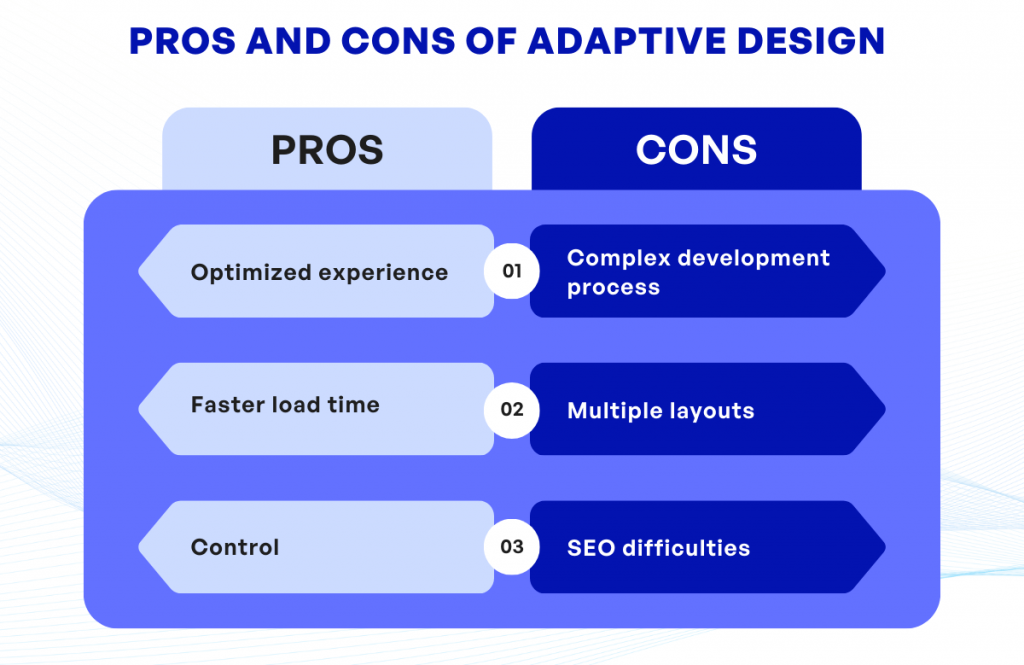 PROS AND CONS OF ADAPTIVE DESIGN

PROS

CONS

Optimized experience

01

Complex development process

Faster load time

02

Multiple layouts

Control

03

SEO difficulties